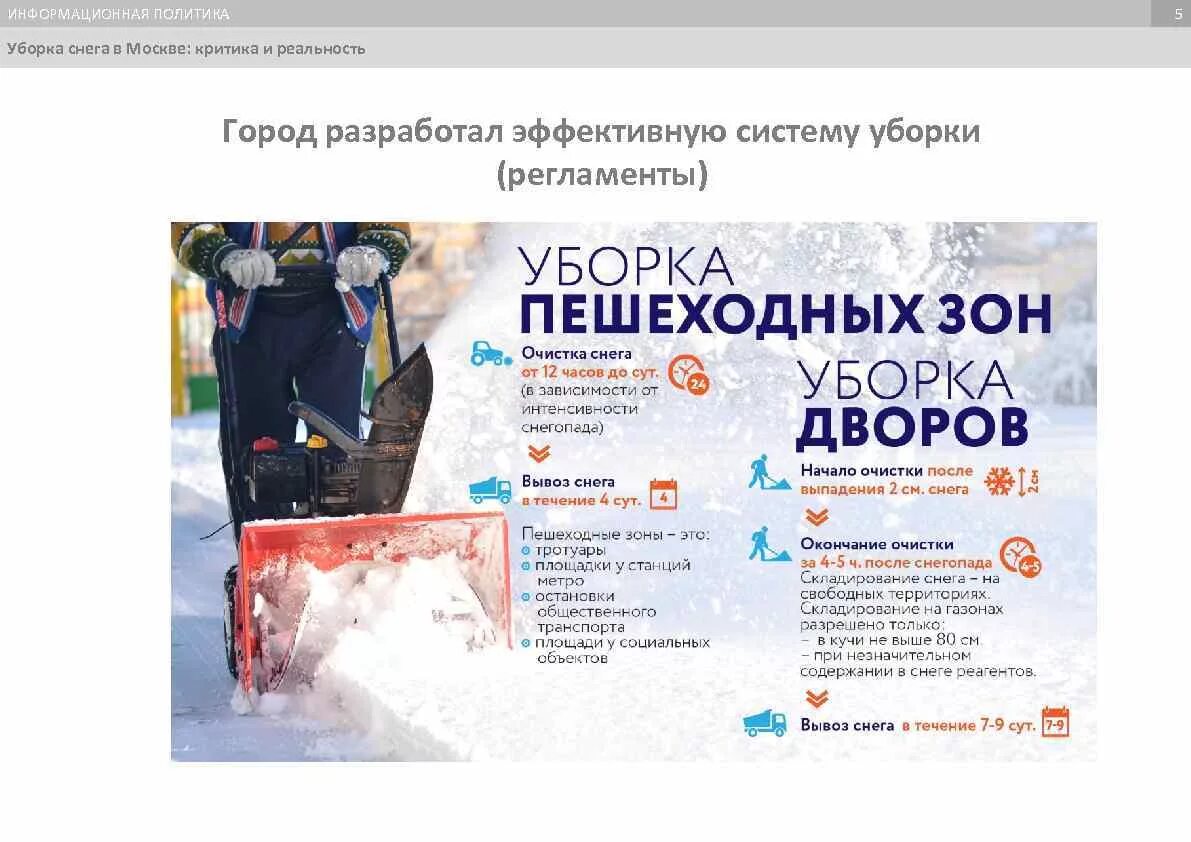 ИНФОРМАЦИОННАЯ ПОЛИТИКА
5
Уборка снега в Москве: критика и реальность

Город разработал эффективную систему уборки (регламенты)

УБОРКА ПЕШЕХОДНЫХ ЗОН

Очистка снега от 12 часов до сут. (в зависимости от интенсивности снегопада)
24

Вывоз снега в течение 4 сут.
4

Пешеходные зоны – это:
тротуары
площадки у станций метро
остановки общественного транспорта
площади у социальных объектов

УБОРКА ДВОРОВ

Начало очистки после выпадения 2 см. снега
2 см

Окончание очистки за 4-5 ч. после снегопада
4-5
Складирование снега – на свободных территориях.
Складирование на газонах разрешено только:
– в кучи не выше 80 см
– при незначительном содержании в снеге реагентов.

Вывоз снега в течение 7-9 сут.
7-9